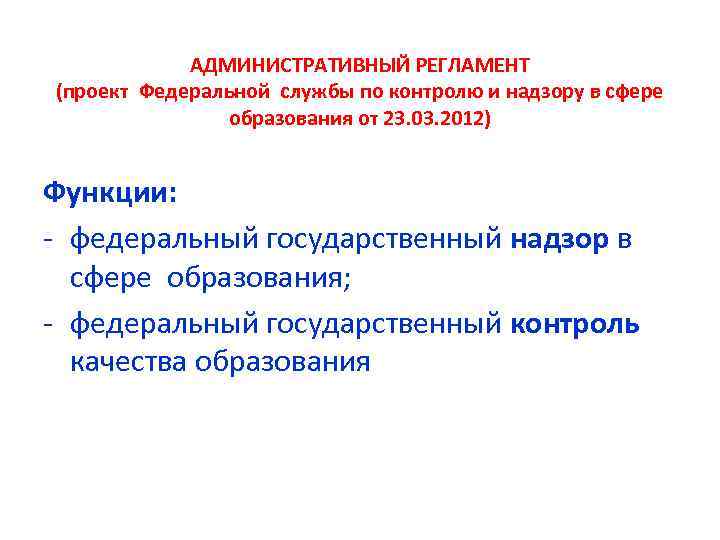 АДМИНИСТРАТИВНЫЙ РЕГЛАМЕНТ
(проект Федеральной службы по контролю и надзору в сфере образования от 23.03.2012)

Функции:
- федеральный государственный надзор в сфере образования;
- федеральный государственный контроль качества образования